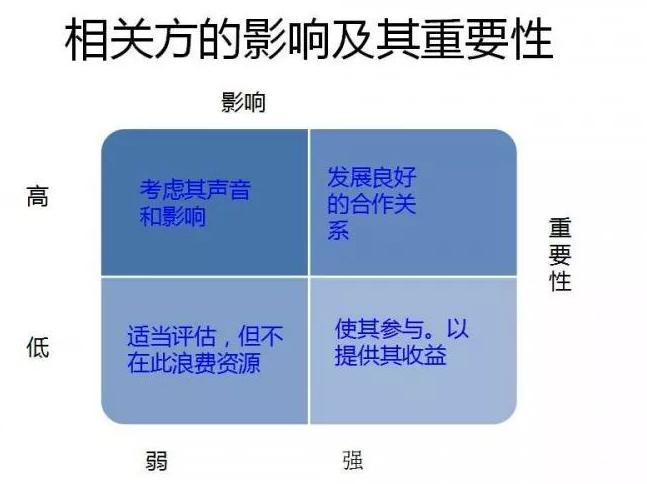 相关方的影响及其重要性

影响

高

考虑其声音和影响

发展良好的合作关系

重要性

低

适当评估，但不在此浪费资源

使其参与。以提供其收益

弱

强